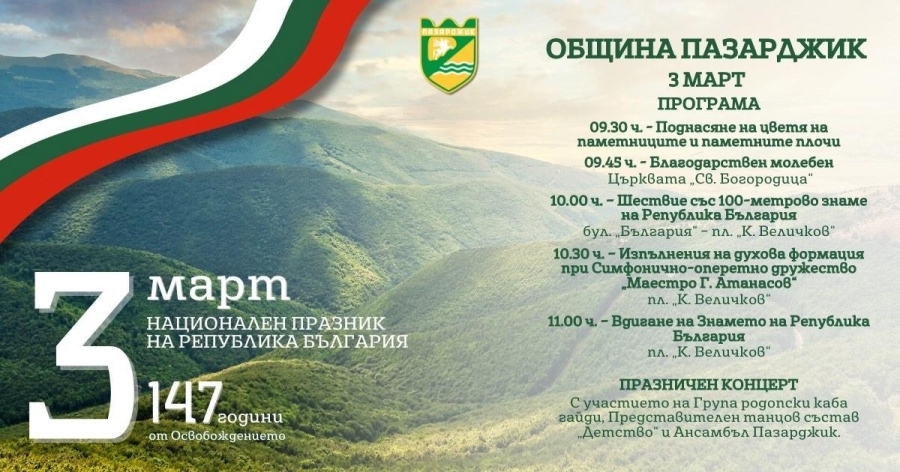 ПАЗАРДЖИК

ОБЩИНА ПАЗАРДЖИК
3 МАРТ
ПРОГРАМА

09.30 ч. - Поднасяне на цветя на паметниците и паметните плочи

09.45 ч. - Благодарствен молебен
Църквата „Св. Богородица"

10.00 ч. - Шествие със 100-метрово знаме на Република България
бул. „България" - пл. „К. Величков"

10.30 ч. - Изпълнения на духова формация при Симфонично-оперетно дружество „Маестро Г. Атанасов"
пл. „К. Величков"

11.00 ч. - Вдигане на Знамето на Република България
пл. „К. Величков"

ПРАЗНИЧЕН КОНЦЕРТ
С участието на Група родопски каба гайди, Представителен танцов състав „Детство" и Ансамбъл Пазарджик.

3 март
НАЦИОНАЛЕН ПРАЗНИК НА РЕПУБЛИКА БЪЛГАРИЯ

147 години
от Освобождението